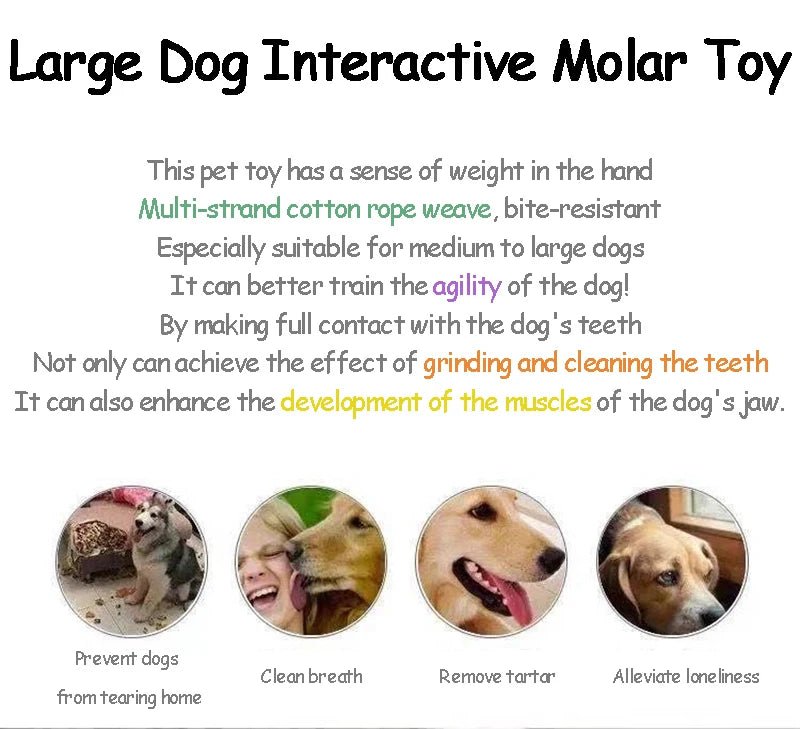 Large Dog Interactive Molar Toy

This pet toy has a sense of weight in the hand
Multi-strand cotton rope weave, bite-resistant
Especially suitable for medium to large dogs
It can better train the agility of the dog!
By making full contact with the dog's teeth
Not only can achieve the effect of grinding and cleaning the teeth
It can also enhance the development of the muscles of the dog's jaw.

Prevent dogs from tearing home

Clean breath

Remove tartar

Alleviate loneliness